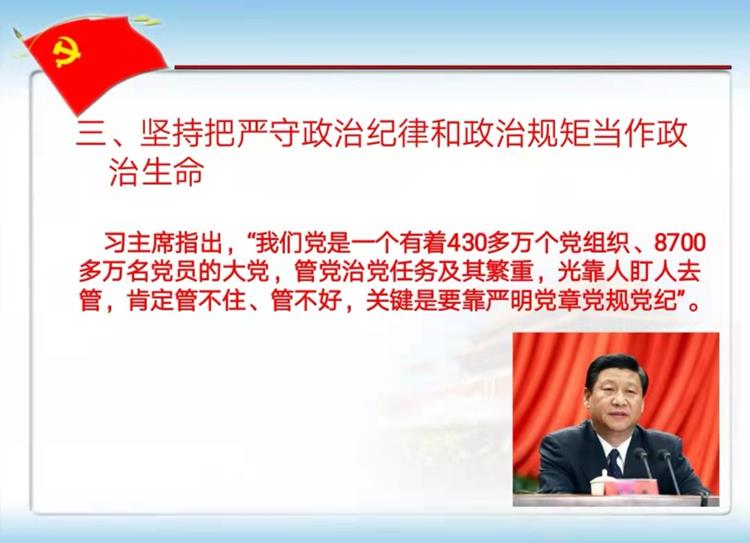 三、坚持把严守政治纪律和政治规矩当作政治生命

习主席指出，“我们党是一个有着430多万个党组织、8700多万名党员的大党，管党治党任务及其繁重，光靠人盯人去管，肯定管不住、管不好，关键是要靠严明党章党规党纪”。